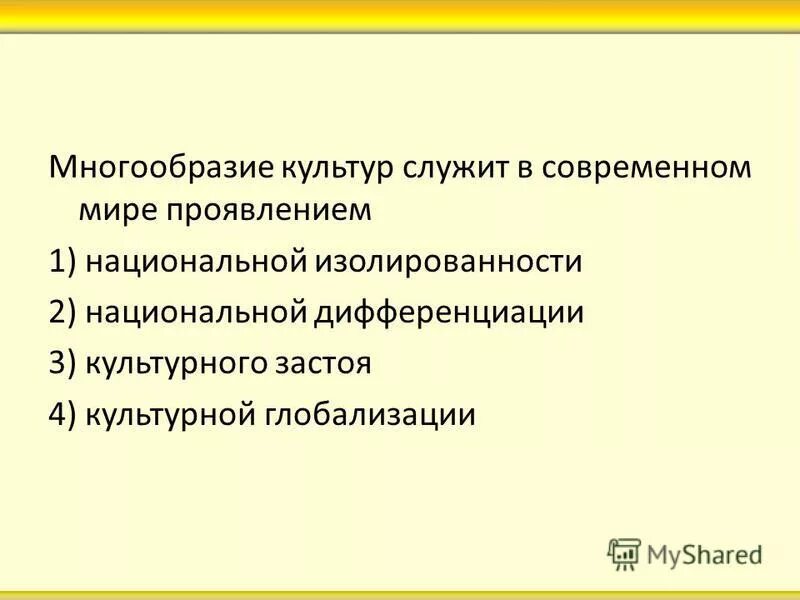 Многообразие культур служит в современном мире проявлением

1) национальной изолированности

2) национальной дифференциации

3) культурного застоя

4) культурной глобализации

MyShared